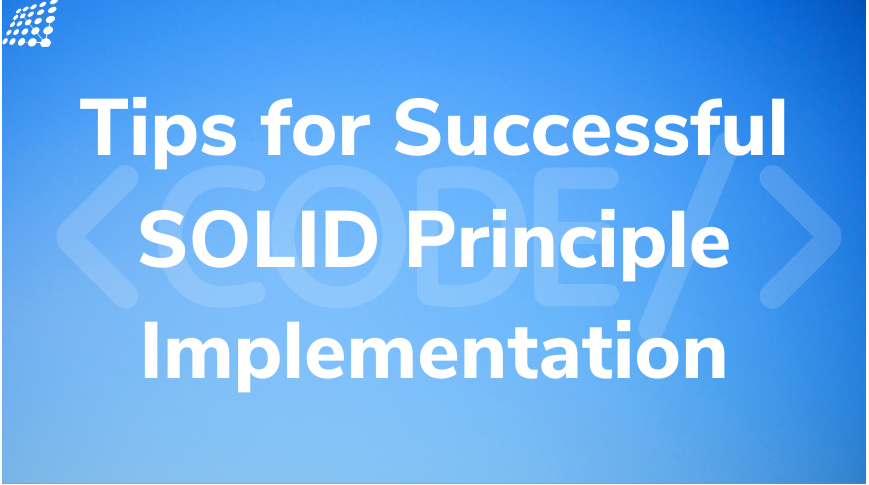 Tips for Successful SOLID Principle Implementation

<CODE/>